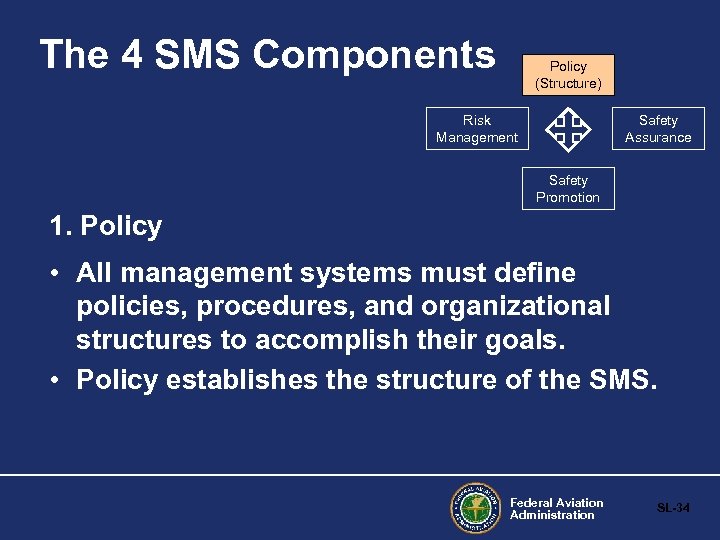 The 4 SMS Components

Policy (Structure)

Risk Management

Safety Assurance

Safety Promotion

1. Policy

• All management systems must define policies, procedures, and organizational structures to accomplish their goals.

• Policy establishes the structure of the SMS.

FEDERAL AVIATION ADMINISTRATION

Federal Aviation Administration

SL-34